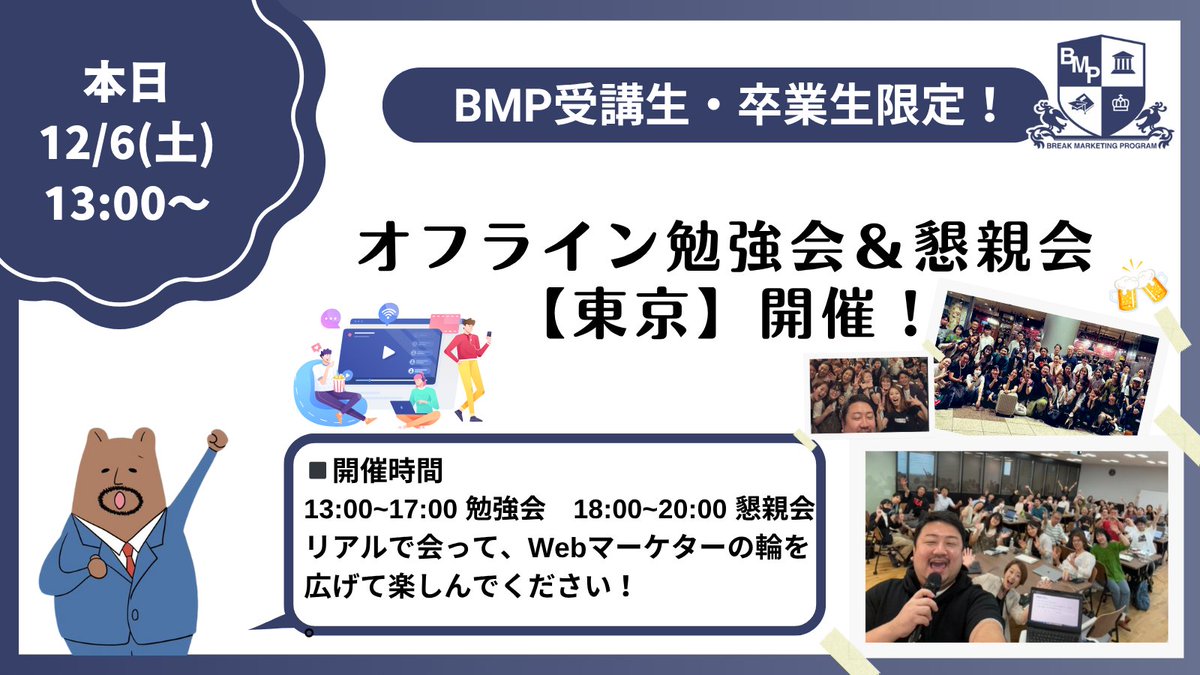 本日
12/6(土)
13:00〜

BMP受講生・卒業生限定！

BMP
BREAK MARKETING PROGRAM

オフライン勉強会＆懇親会
【東京】開催！

■開催時間
13:00~17:00 勉強会　18:00~20:00 懇親会
リアルで会って、Webマーケターの輪を広げて楽しんでください！